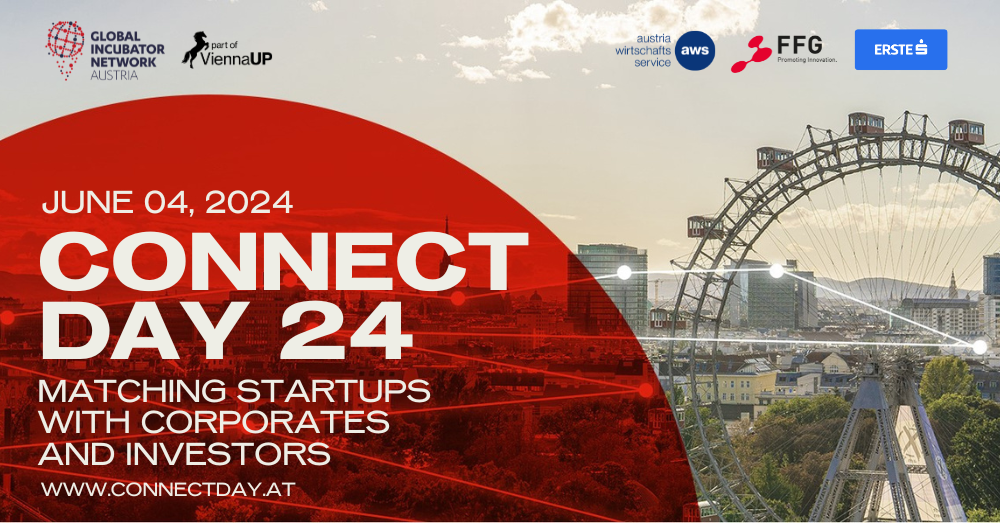 GLOBAL INCUBATOR NETWORK AUSTRIA

part of ViennaUP

austria wirtschafts service aws

FFG Promoting Innovation.

ERSTE

JUNE 04, 2024

CONNECT DAY 24

MATCHING STARTUPS WITH CORPORATES AND INVESTORS

WWW.CONNECTDAY.AT